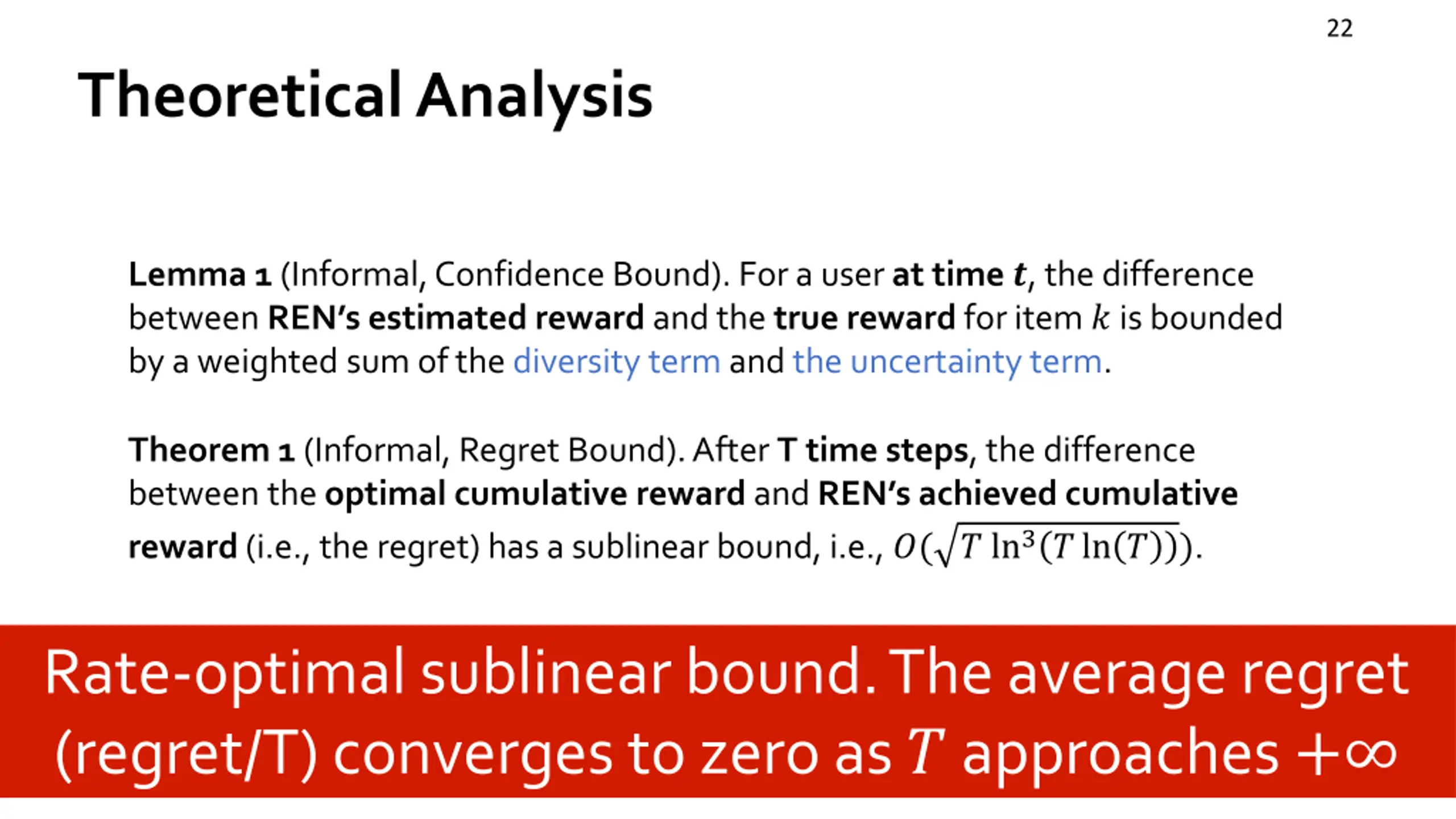 22

Theoretical Analysis

Lemma 1 (Informal, Confidence Bound). For a user at time $t$, the difference between REN's estimated reward and the true reward for item $k$ is bounded by a weighted sum of the diversity term and the uncertainty term.

Theorem 1 (Informal, Regret Bound). After T time steps, the difference between the optimal cumulative reward and REN's achieved cumulative reward (i.e., the regret) has a sublinear bound, i.e., $O(\sqrt{T \ln^3(T \ln(T))})$.

Rate-optimal sublinear bound. The average regret (regret/T) converges to zero as $T$ approaches $+\infty$